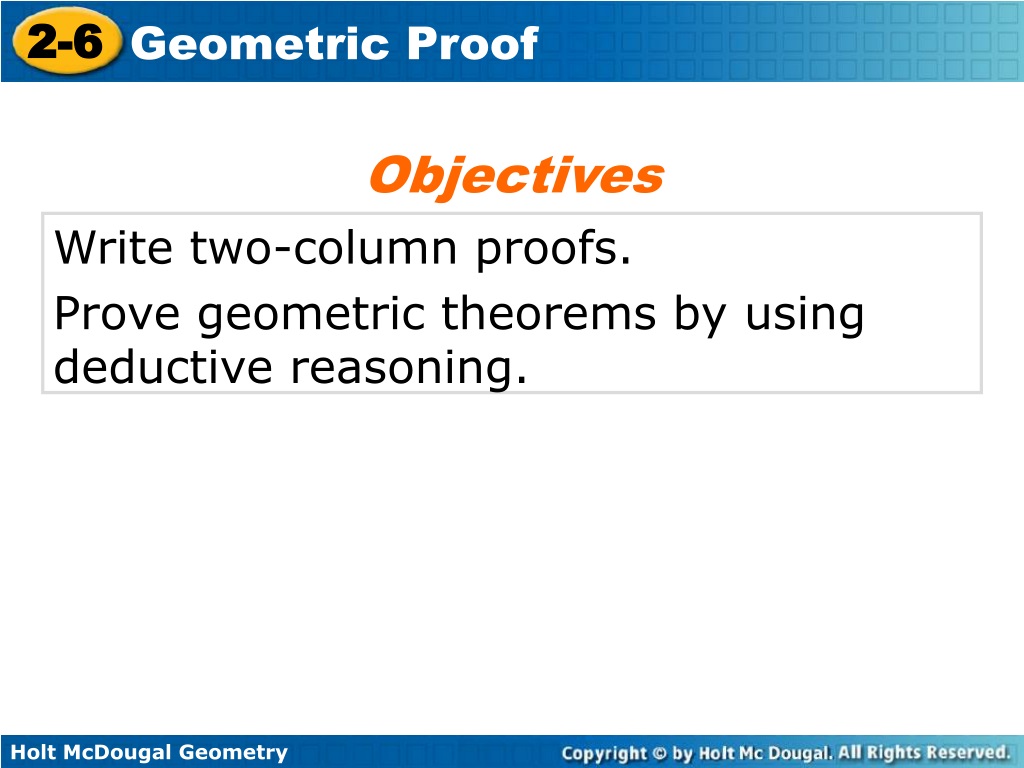 2-6 Geometric Proof

Objectives

Write two-column proofs.

Prove geometric theorems by using deductive reasoning.

Holt McDougal Geometry

Copyright © by Holt Mc Dougal. All Rights Reserved.